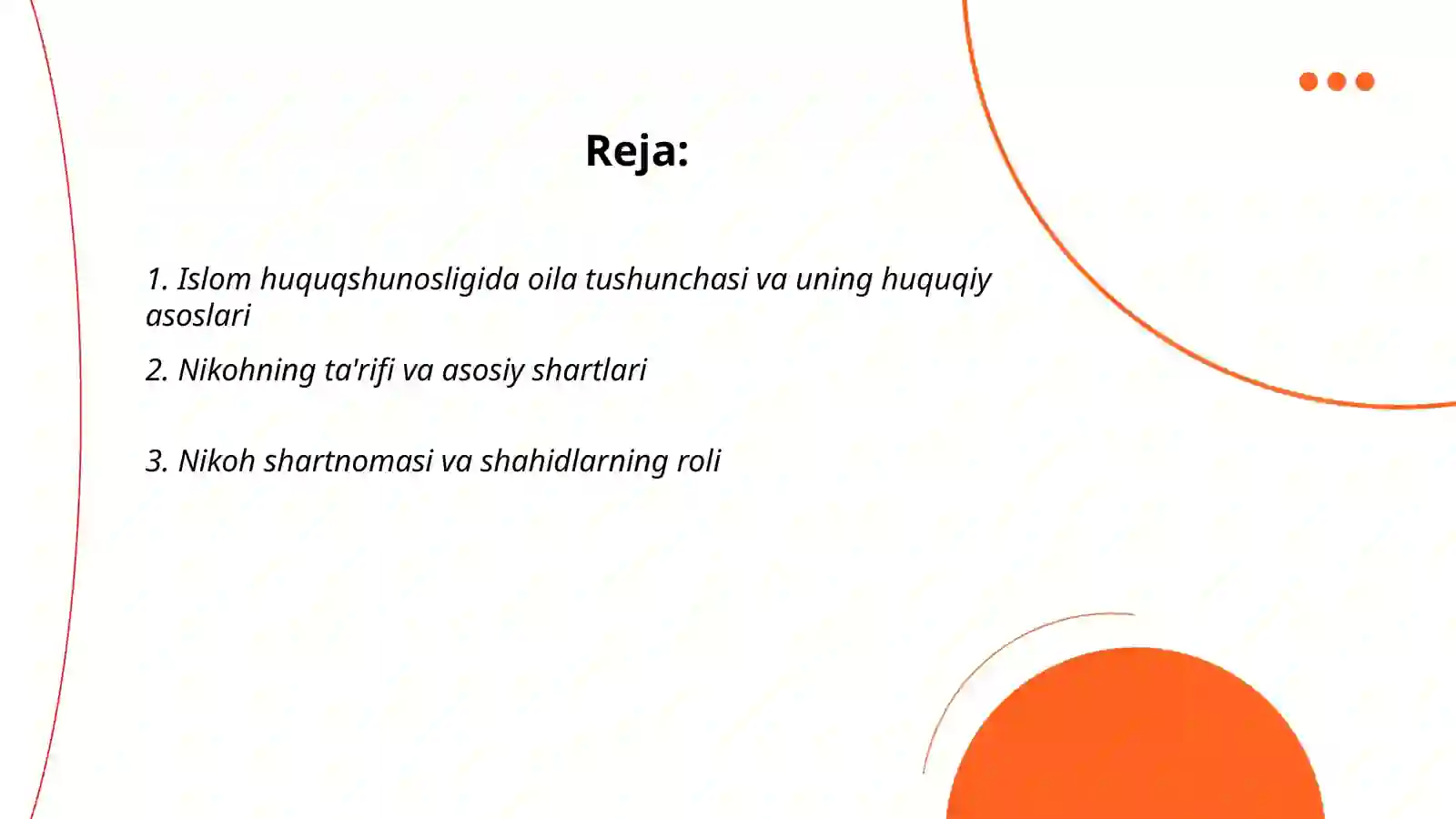 Reja:

1. Islom huquqshunosligida oila tushunchasi va uning huquqiy asoslari

2. Nikohning ta'rifi va asosiy shartlari

3. Nikoh shartnomasi va shahidlarning roli